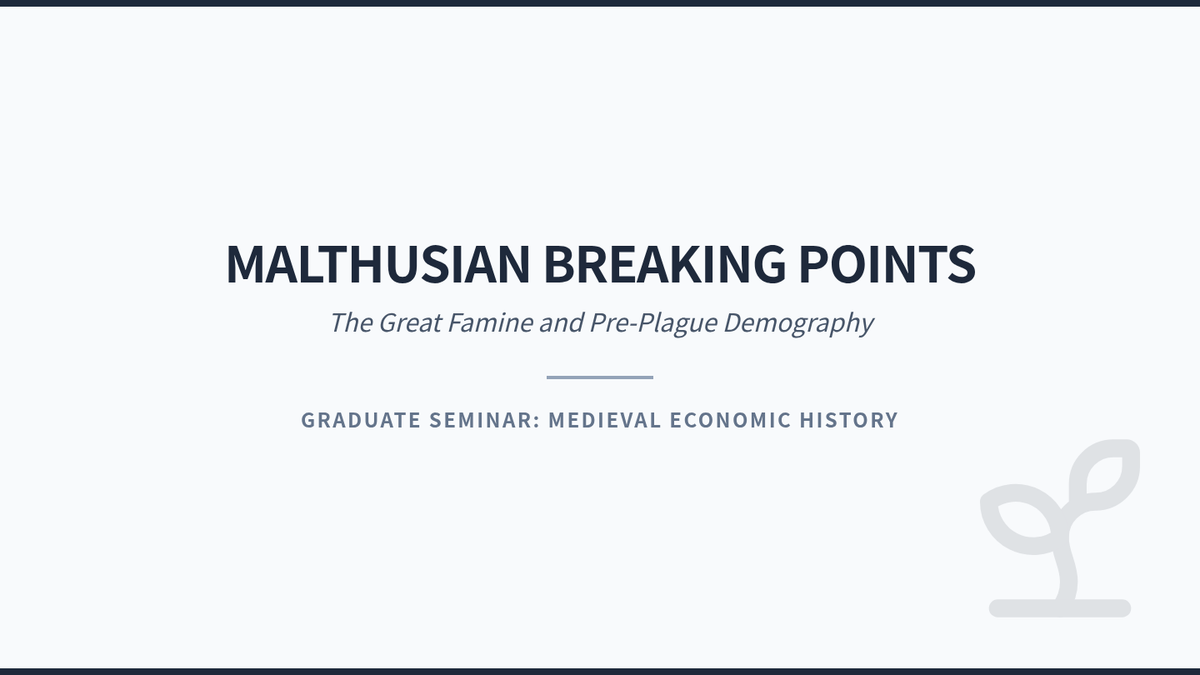 MALTHUSIAN BREAKING POINTS

The Great Famine and Pre-Plague Demography

GRADUATE SEMINAR: MEDIEVAL ECONOMIC HISTORY